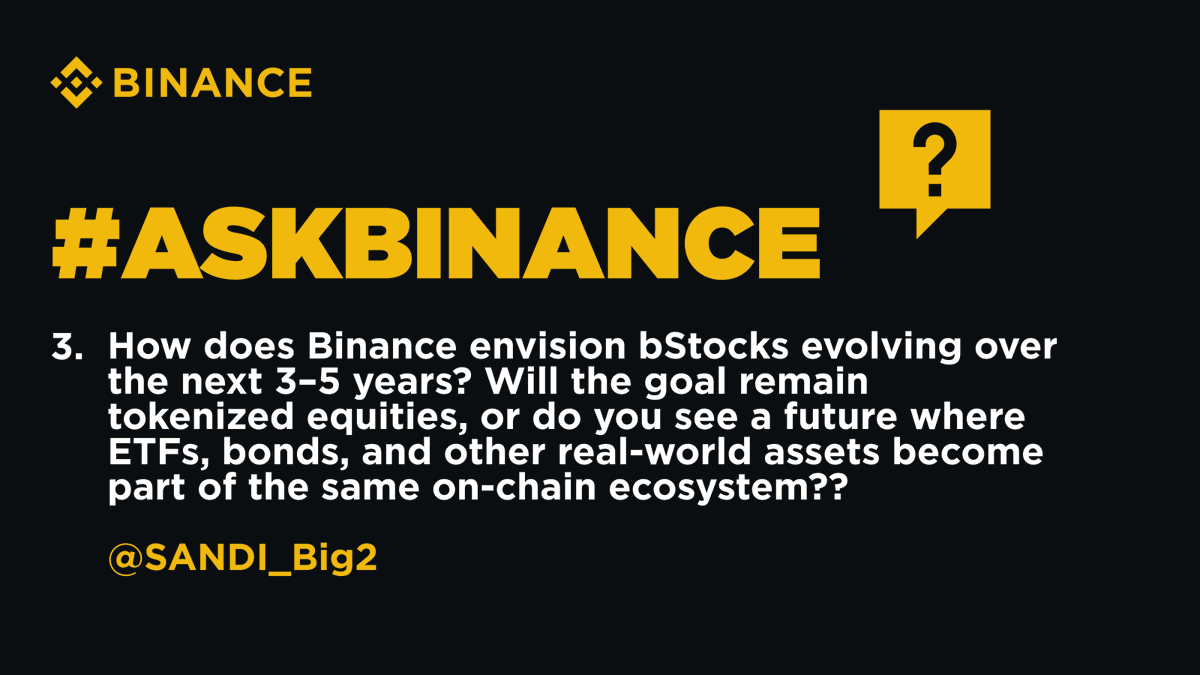 BINANCE

?

#ASKBINANCE

3. How does Binance envision bStocks evolving over the next 3–5 years? Will the goal remain tokenized equities, or do you see a future where ETFs, bonds, and other real-world assets become part of the same on-chain ecosystem??

@SANDI_Big2